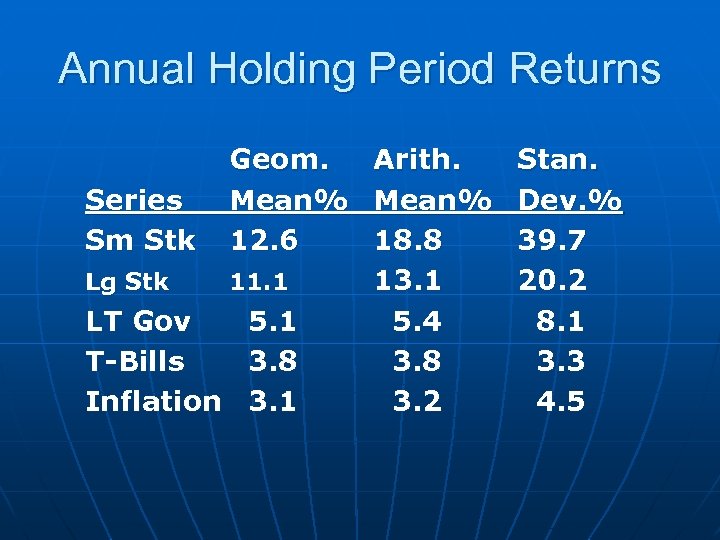 Annual Holding Period Returns

| Series | Geom. Mean% | Arith. Mean% | Stan. Dev.% |
|---|---|---|---|
| Sm Stk | 12.6 | 18.8 | 39.7 |
| Lg Stk | 11.1 | 13.1 | 20.2 |
| LT Gov | 5.1 | 5.4 | 8.1 |
| T-Bills | 3.8 | 3.8 | 3.3 |
| Inflation | 3.1 | 3.2 | 4.5 |